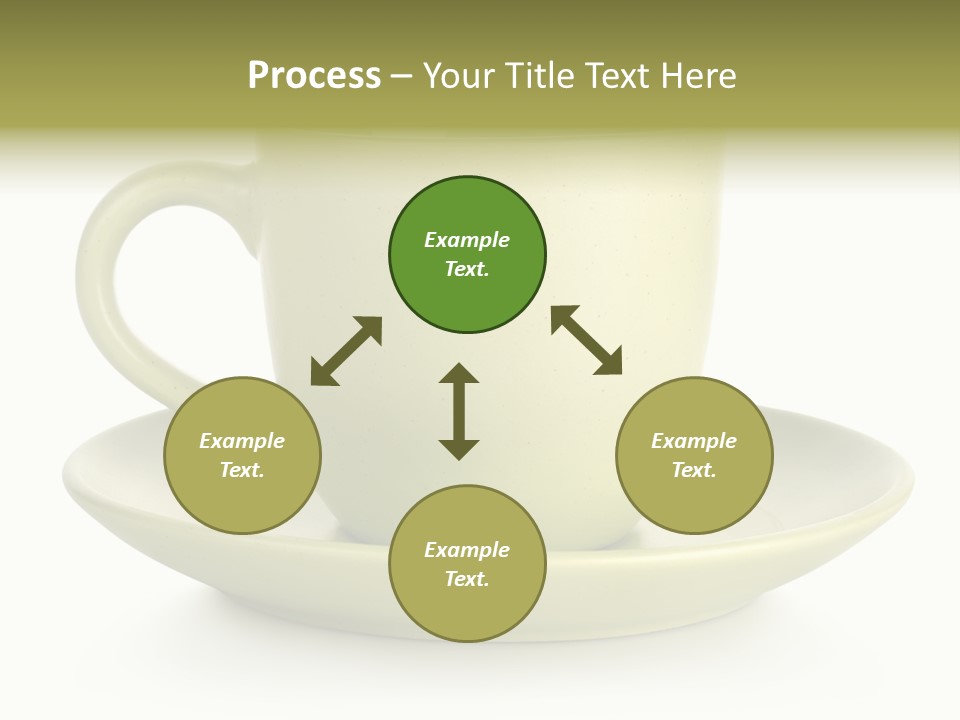 Process – Your Title Text Here

Example Text.

Example Text.

Example Text.

Example Text.